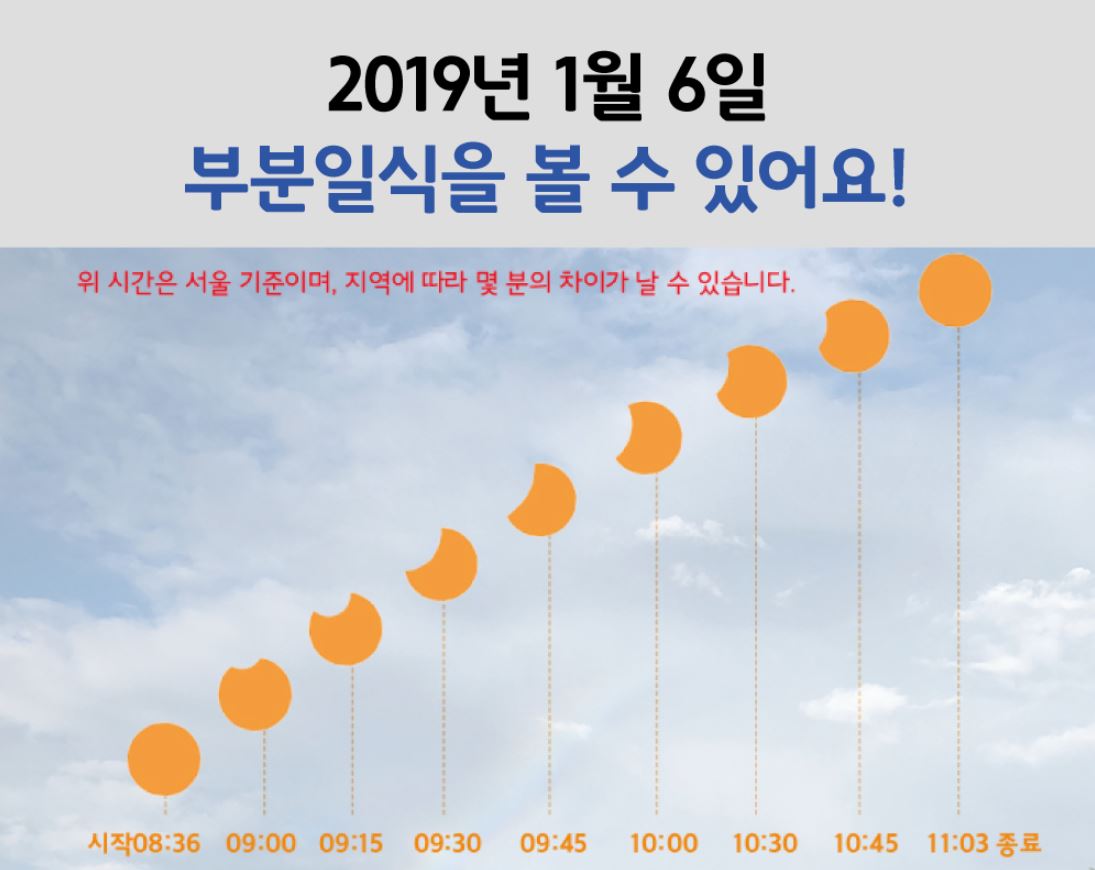 2019년 1월 6일
부분일식을 볼 수 있어요!

위 시간은 서울 기준이며, 지역에 따라 몇 분의 차이가 날 수 있습니다.

시작08:36 09:00 09:15 09:30 09:45 10:00 10:30 10:45 11:03 종료